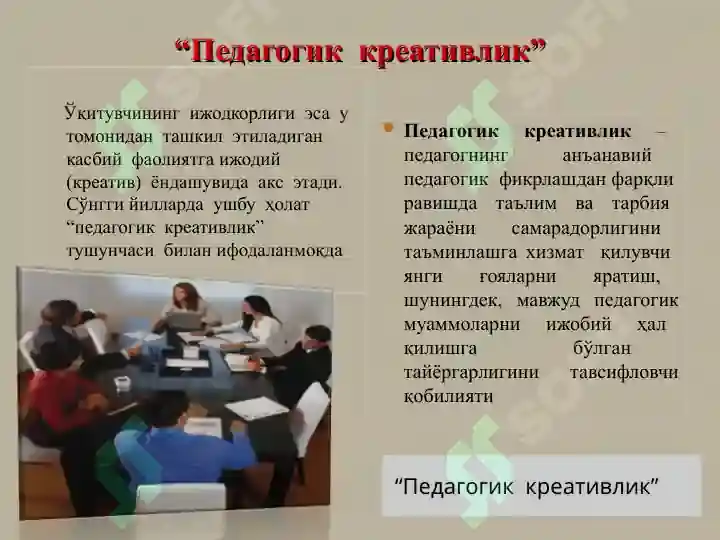 “Педагогик креативлик”

Ўқитувчининг ижодкорлиги эса у томонидан ташкил этиладиган касбий фаолиятга ижодий (креатив) ёндашувида акс этади. Сўнгги йилларда ушбу ҳолат “педагогик креативлик” тушунчаси билан ифодаланмоқда

Педагогик креативлик – педагогнинг анъанавий педагогик фикрлашдан фарқли равишда таълим ва тарбия жараёни самарадорлигини таъминлашга хизмат қилувчи янги ғояларни яратиш, шунингдек, мавжуд педагогик муаммоларни ижобий ҳал қилишга бўлган тайёргарлигини тавсифловчи қобилияти

“Педагогик креативлик”